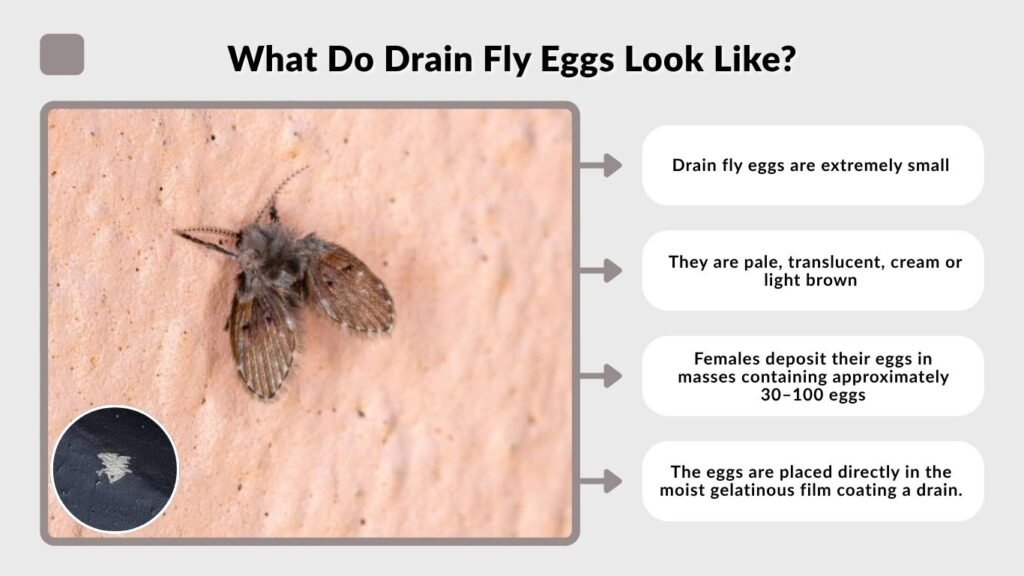 What Do Drain Fly Eggs Look Like?

Drain fly eggs are extremely small

They are pale, translucent, cream or light brown

Females deposit their eggs in masses containing approximately 30–100 eggs

The eggs are placed directly in the moist gelatinous film coating a drain.